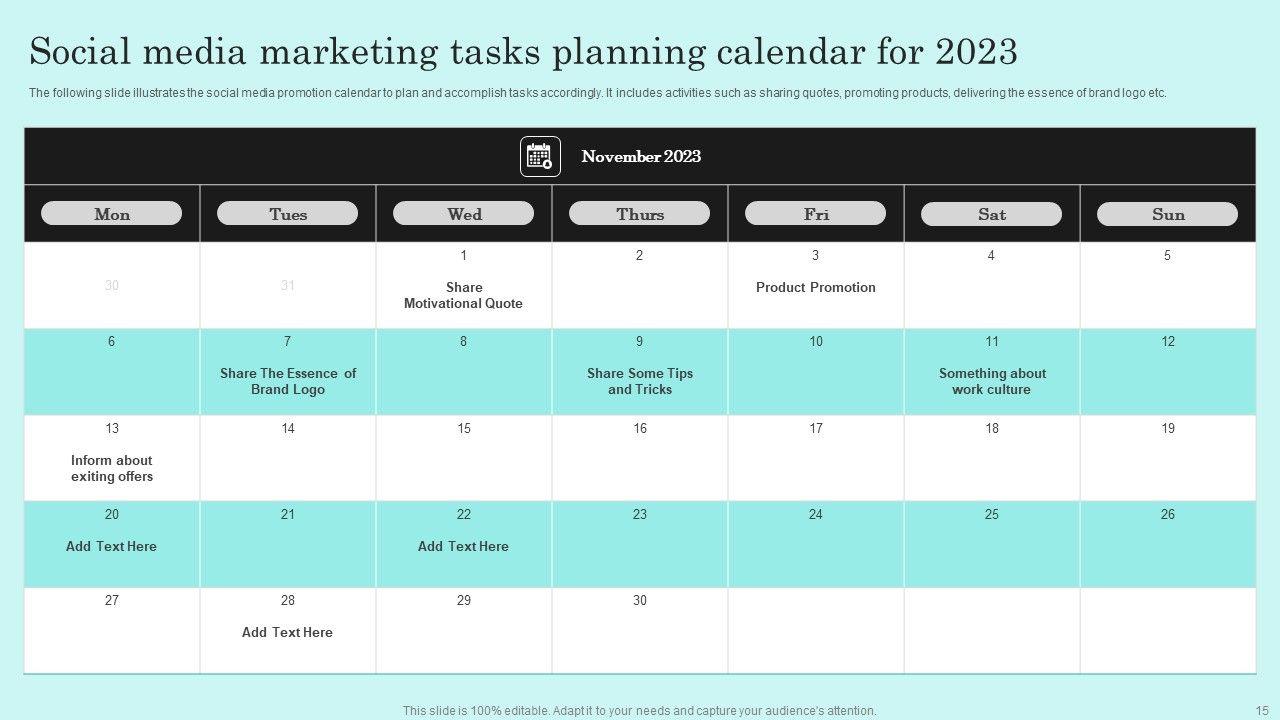 Social media marketing tasks planning calendar for 2023

The following slide illustrates the social media promotion calendar to plan and accomplish tasks accordingly. It includes activities such as sharing quotes, promoting products, delivering the essence of brand logo etc.

November 2023

| Mon | Tues | Wed | Thurs | Fri | Sat | Sun |
|---|---|---|---|---|---|---|
| 30 | 31 | 1 Share Motivational Quote | 2 | 3 Product Promotion | 4 | 5 |
| 6 | 7 Share The Essence of Brand Logo | 8 | 9 Share Some Tips and Tricks | 10 | 11 Something about work culture | 12 |
| 13 Inform about exiting offers | 14 | 15 | 16 | 17 | 18 | 19 |
| 20 Add Text Here | 21 | 22 Add Text Here | 23 | 24 | 25 | 26 |
| 27 | 28 Add Text Here | 29 | 30 | | | |

This slide is 100% editable. Adapt it to your needs and capture your audience's attention.

15